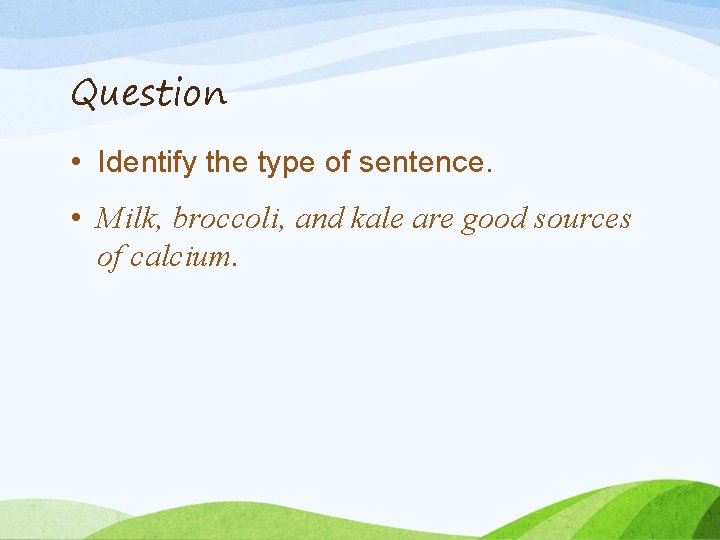 Question

• Identify the type of sentence.

• Milk, broccoli, and kale are good sources of calcium.